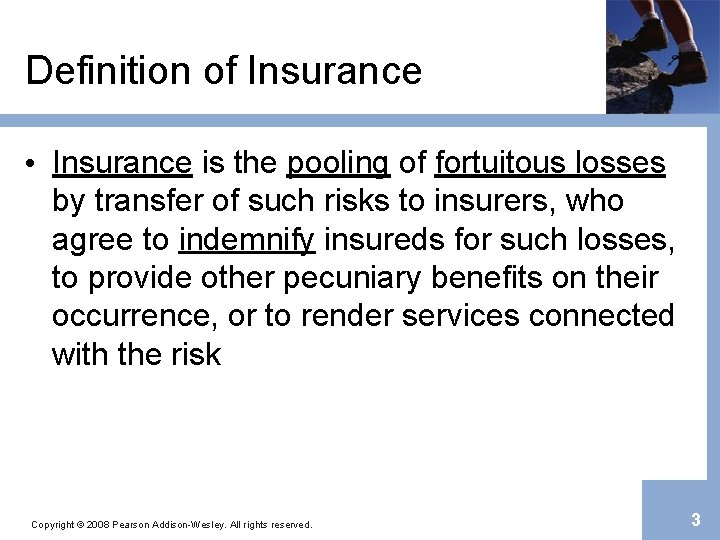 Definition of Insurance

• Insurance is the pooling of fortuitous losses by transfer of such risks to insurers, who agree to indemnify insureds for such losses, to provide other pecuniary benefits on their occurrence, or to render services connected with the risk

Copyright © 2008 Pearson Addison-Wesley. All rights reserved.

3